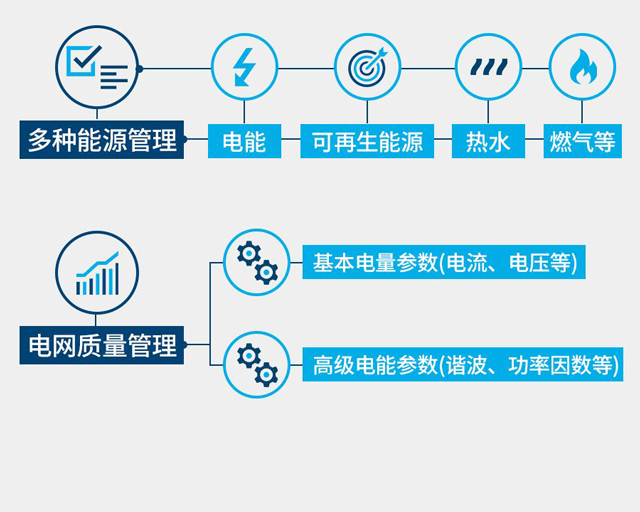 多种能源管理

电能

可再生能源

热水

燃气等

电网质量管理

基本电量参数(电流、电压等)

高级电能参数(谐波、功率因数等)